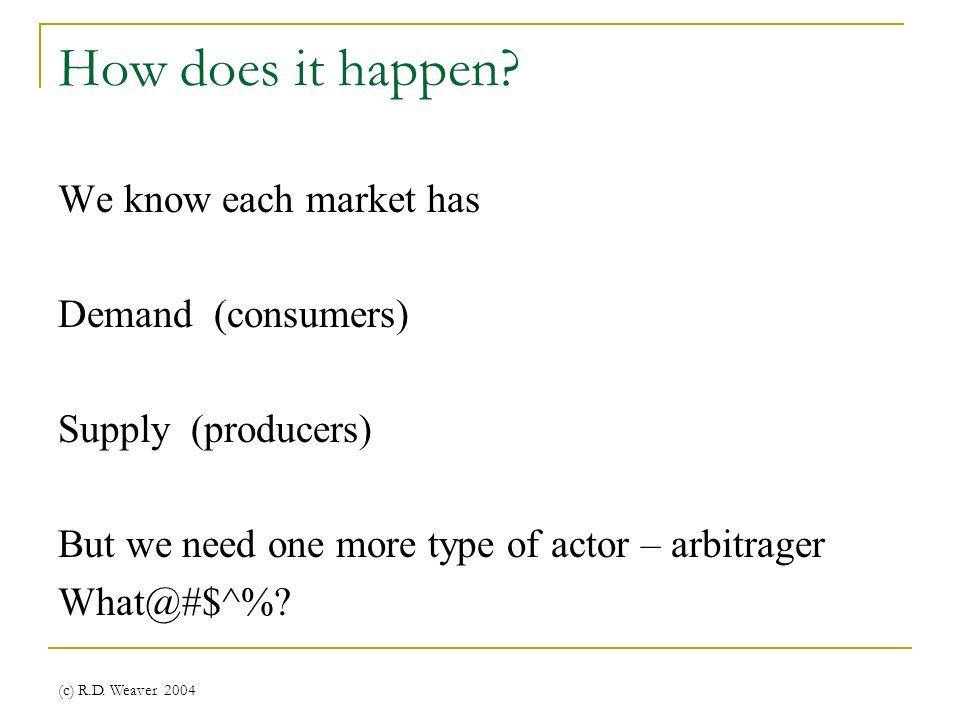 How does it happen?

We know each market has

Demand (consumers)

Supply (producers)

But we need one more type of actor – arbitrager
What@#$^%?

(c) R.D. Weaver 2004